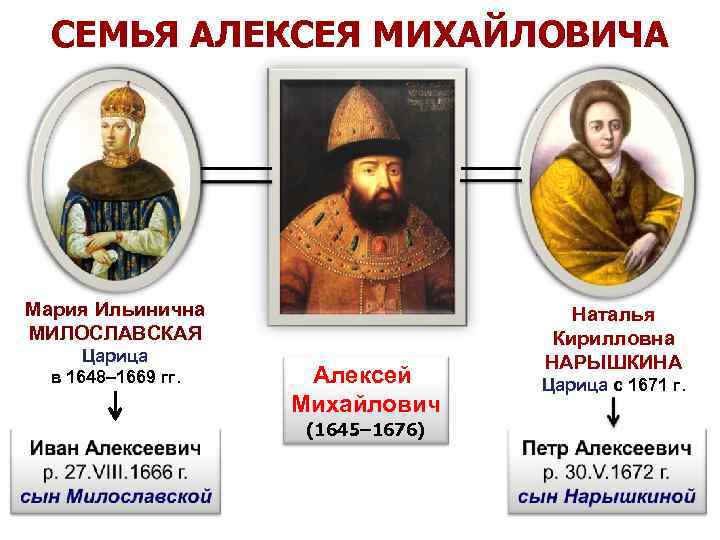 СЕМЬЯ АЛЕКСЕЯ МИХАЙЛОВИЧА

Мария Ильинична МИЛОСЛАВСКАЯ
Царица
в 1648–1669 гг.

Иван Алексеевич
р. 27.VIII.1666 г.
сын Милославской

Алексей Михайлович
(1645–1676)

Наталья Кирилловна НАРЫШКИНА
Царица с 1671 г.

Петр Алексеевич
р. 30.V.1672 г.
сын Нарышкиной